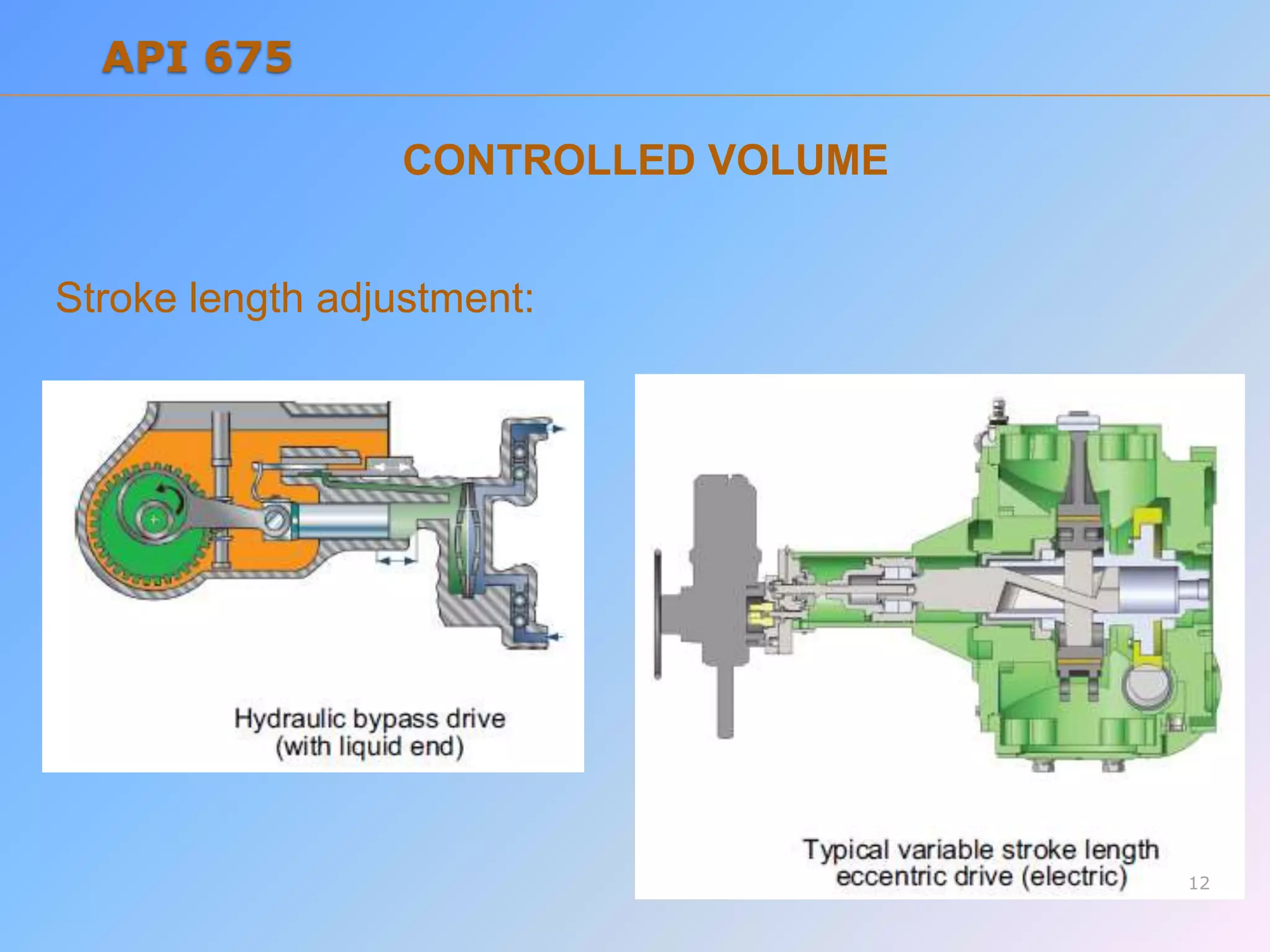 API 675

CONTROLLED VOLUME

Stroke length adjustment:

Hydraulic bypass drive (with liquid end)

Typical variable stroke length eccentric drive (electric)

12